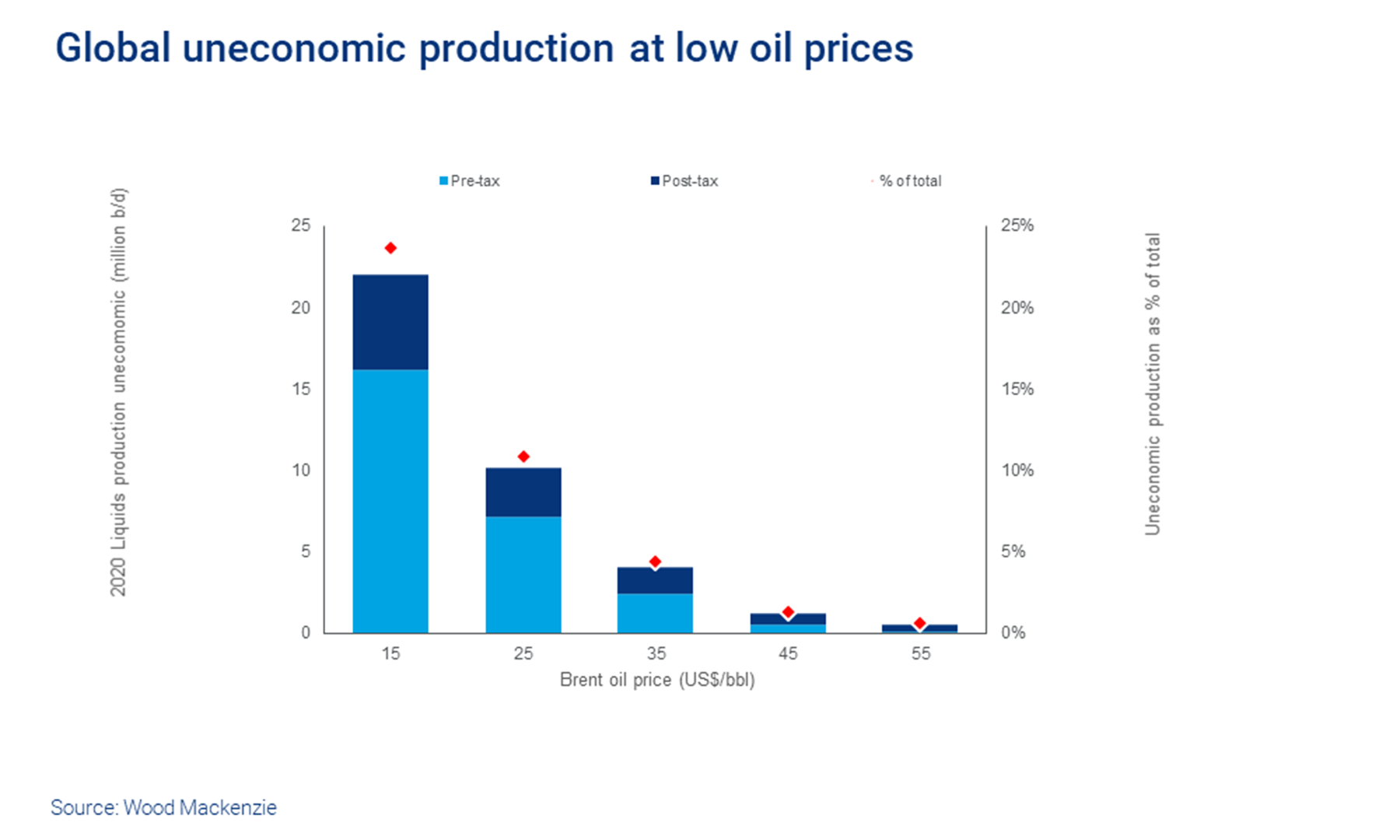 Global uneconomic production at low oil prices

Pre-tax Post-tax % of total

2020 Liquids production unecomomic (million b/d)

25
20
15
10
5
0

25%
20%
15%
10%
5%
0%

Uneconomic production as % of total

15 25 35 45 55

Brent oil price (US$/bbl)

Source: Wood Mackenzie